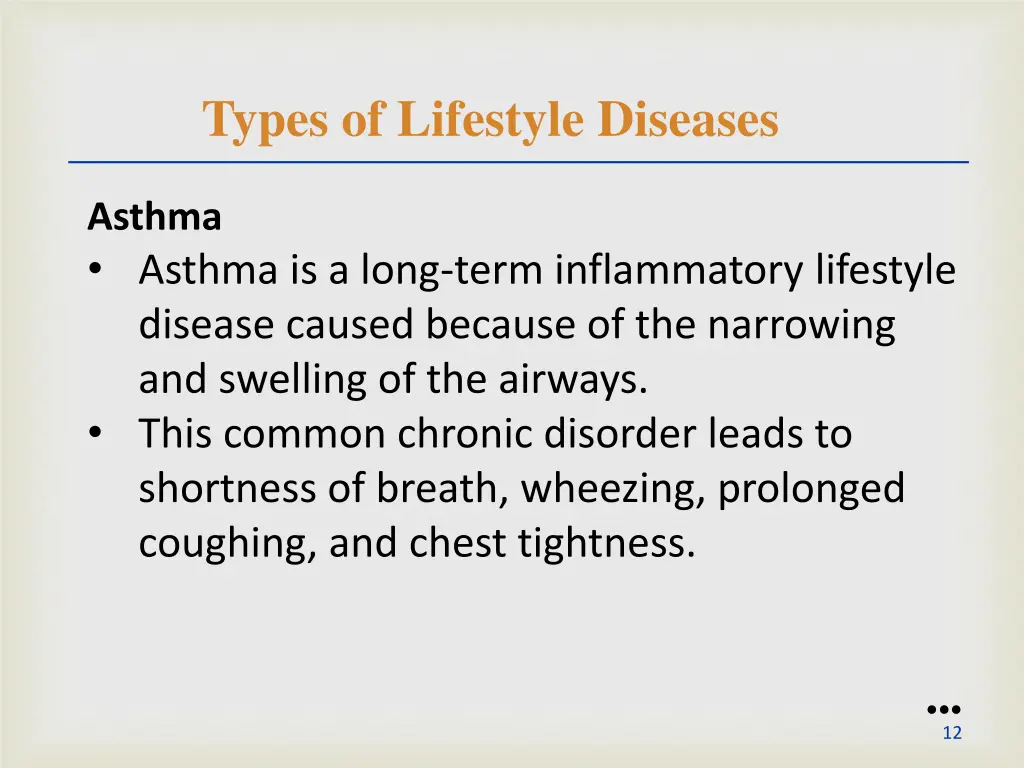 Types of Lifestyle Diseases

Asthma
• Asthma is a long-term inflammatory lifestyle disease caused because of the narrowing and swelling of the airways.
• This common chronic disorder leads to shortness of breath, wheezing, prolonged coughing, and chest tightness.

12